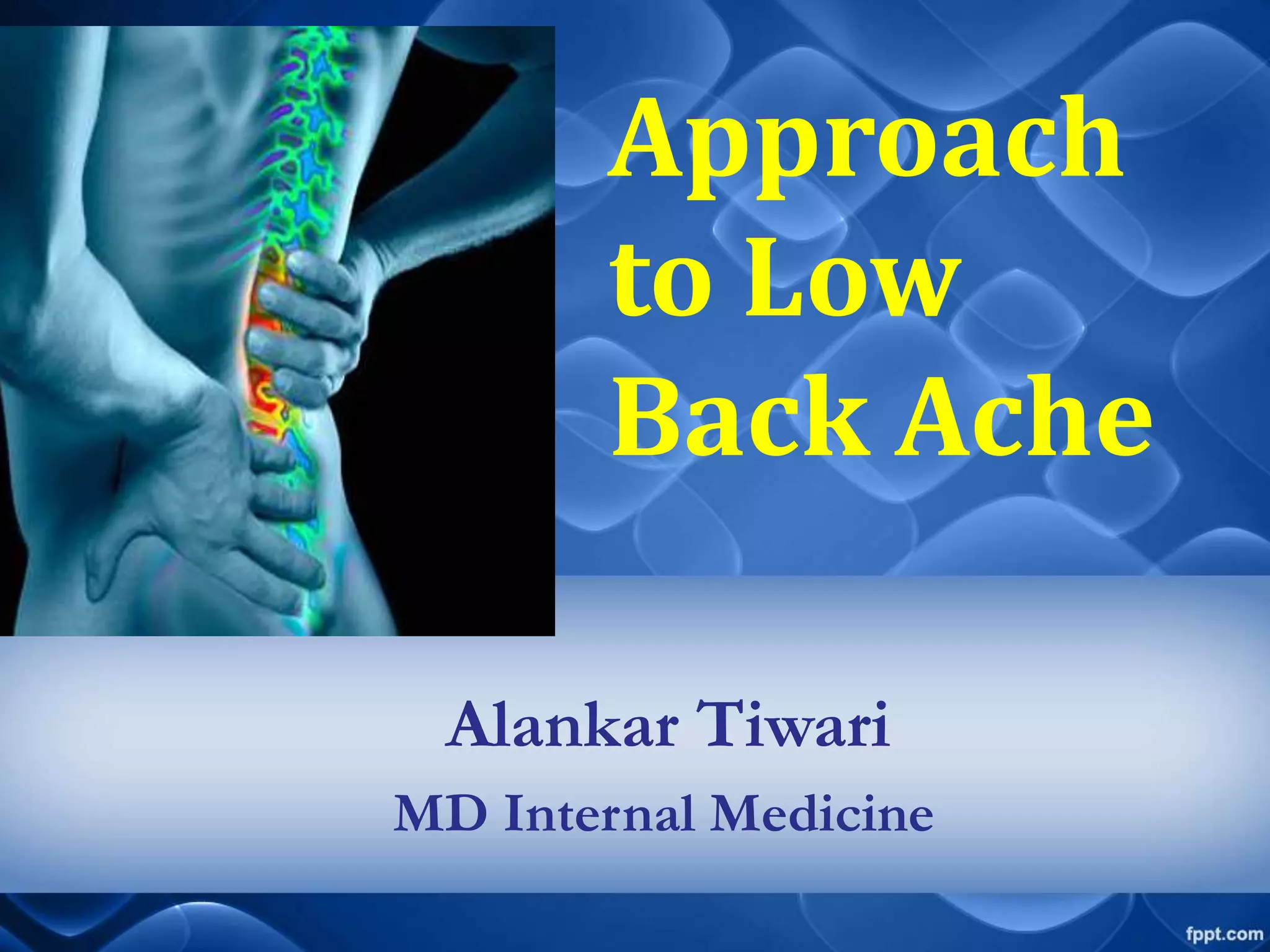 Approach to Low Back Ache

Alankar Tiwari

MD Internal Medicine

fppt.com